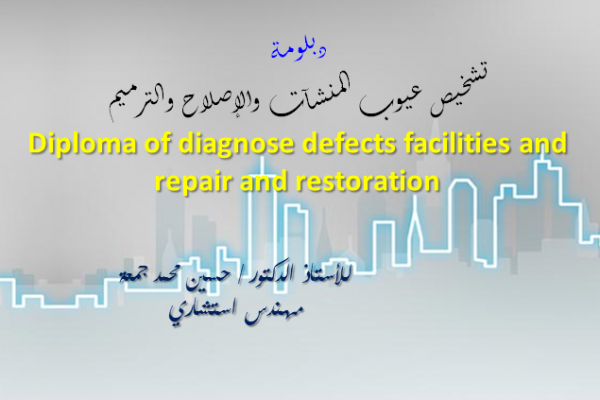 دبلومة

تشخيص عيوب المنشآت والإصلاح والترميم

Diploma of diagnose defects facilities and repair and restoration

للأستاذ الدكتور / حسين محمد جمعة
مهندس استشاري